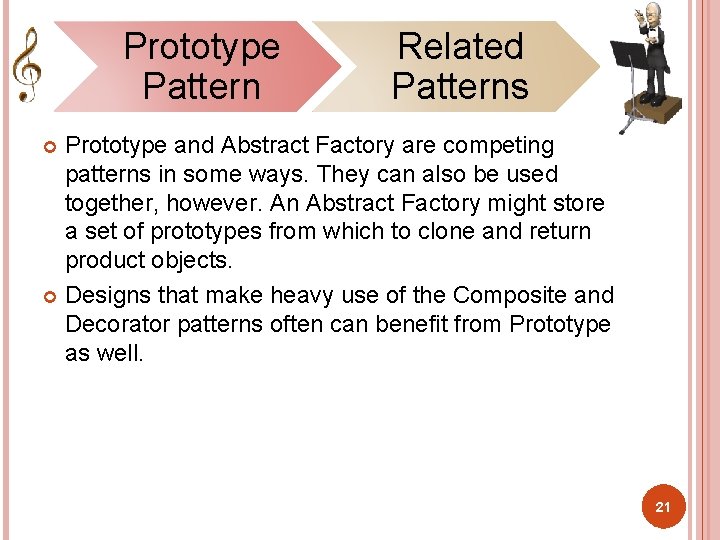 Prototype Pattern

Related Patterns

Prototype and Abstract Factory are competing patterns in some ways. They can also be used together, however. An Abstract Factory might store a set of prototypes from which to clone and return product objects.

Designs that make heavy use of the Composite and Decorator patterns often can benefit from Prototype as well.

21